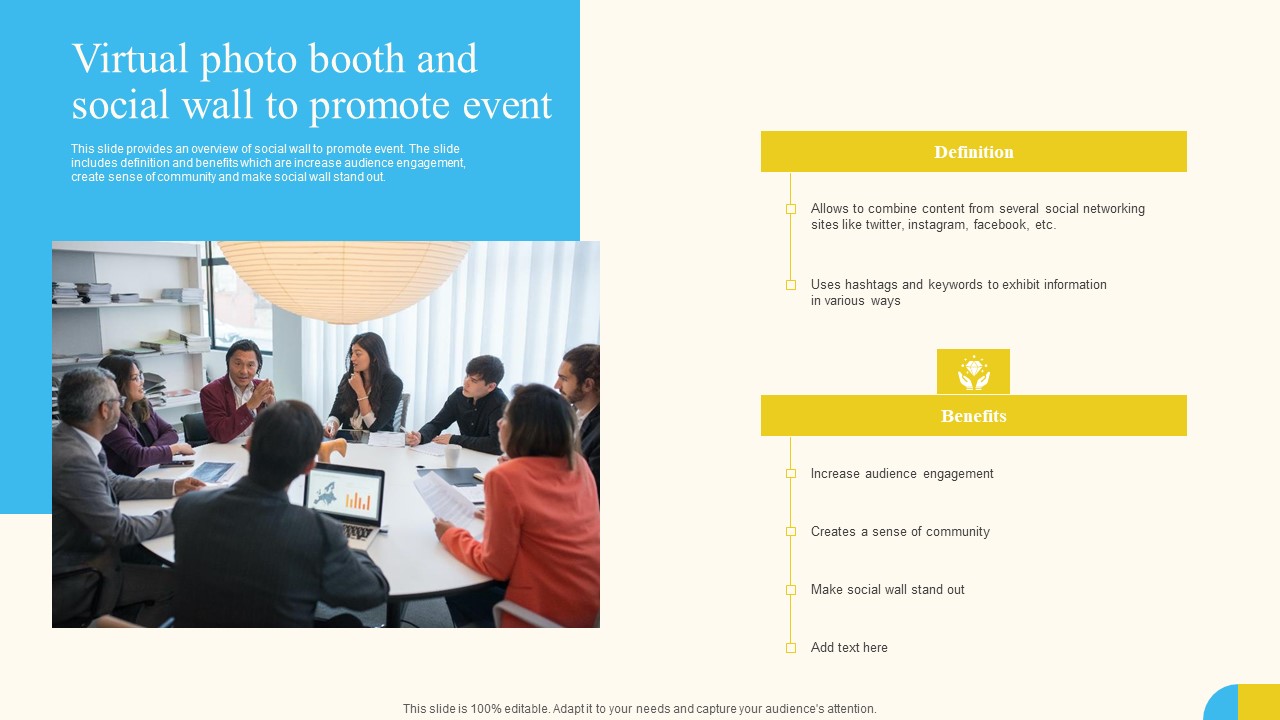 Virtual photo booth and social wall to promote event

This slide provides an overview of social wall to promote event. The slide includes definition and benefits which are increase audience engagement, create sense of community and make social wall stand out.

Definition

Allows to combine content from several social networking sites like twitter, instagram, facebook, etc.

Uses hashtags and keywords to exhibit information in various ways

Benefits

Increase audience engagement

Creates a sense of community

Make social wall stand out

Add text here

This slide is 100% editable. Adapt it to your needs and capture your audience's attention.